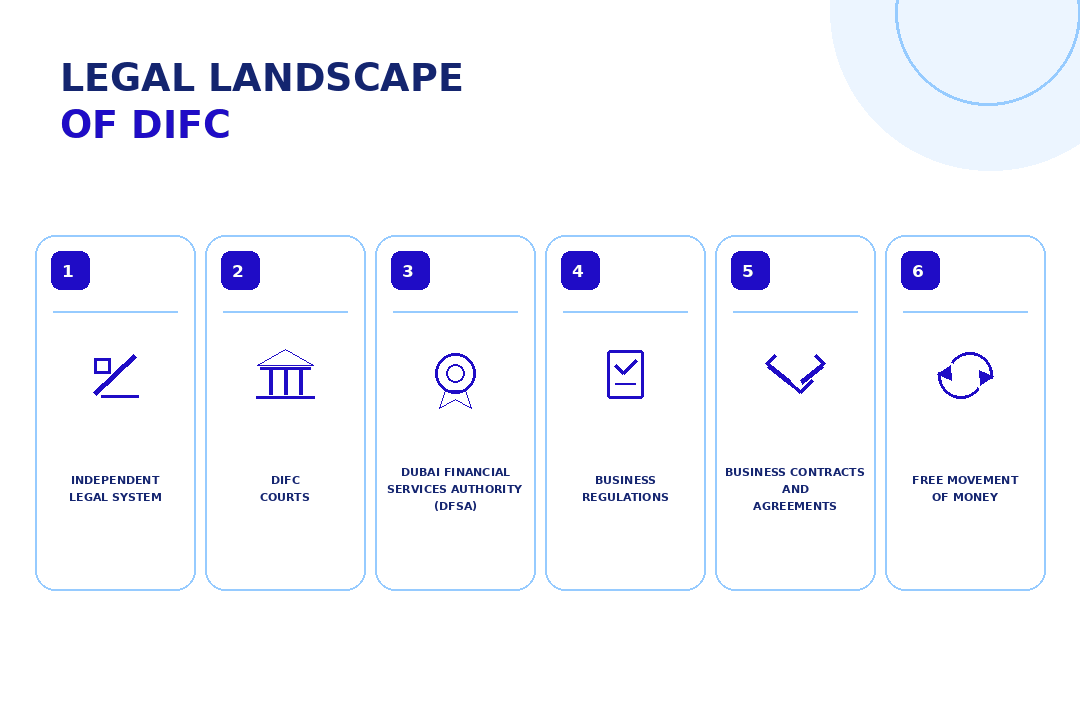 LEGAL LANDSCAPE
OF DIFC

1
INDEPENDENT LEGAL SYSTEM

2
DIFC COURTS

3
DUBAI FINANCIAL SERVICES AUTHORITY (DFSA)

4
BUSINESS REGULATIONS

5
BUSINESS CONTRACTS AND AGREEMENTS

6
FREE MOVEMENT OF MONEY